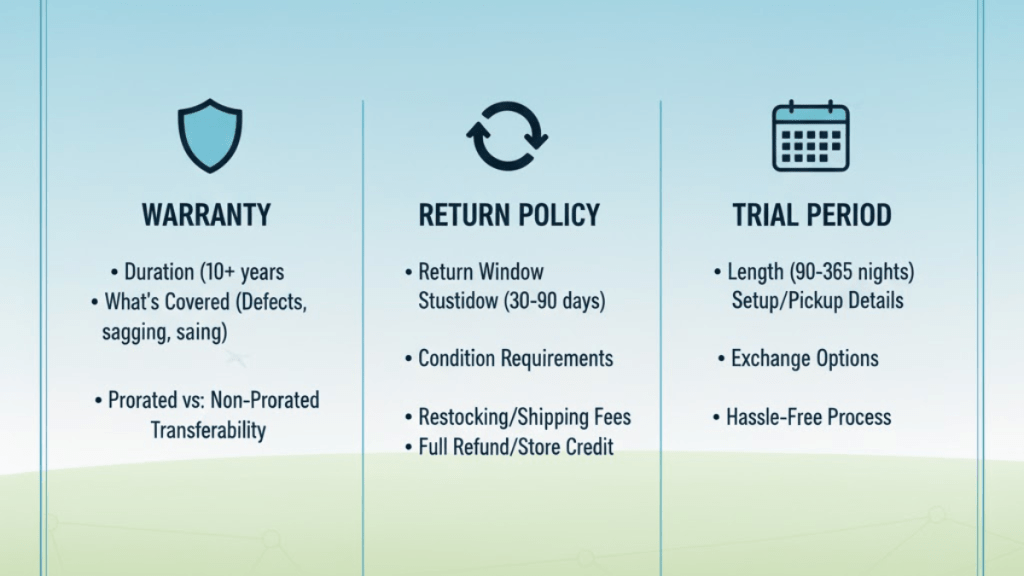 WARRANTY

• Duration (10+ years
• What's Covered (Defects, sagging, saing)

• Prorated vs: Non-Prorated Transferability

RETURN POLICY

• Return Window Stustidow (30-90 days)

• Condition Requirements

• Restocking/Shipping Fees
• Full Refund/Store Credit

TRIAL PERIOD

• Length (90-365 nights) Setup/Pickup Details

• Exchange Options

• Hassle-Free Process